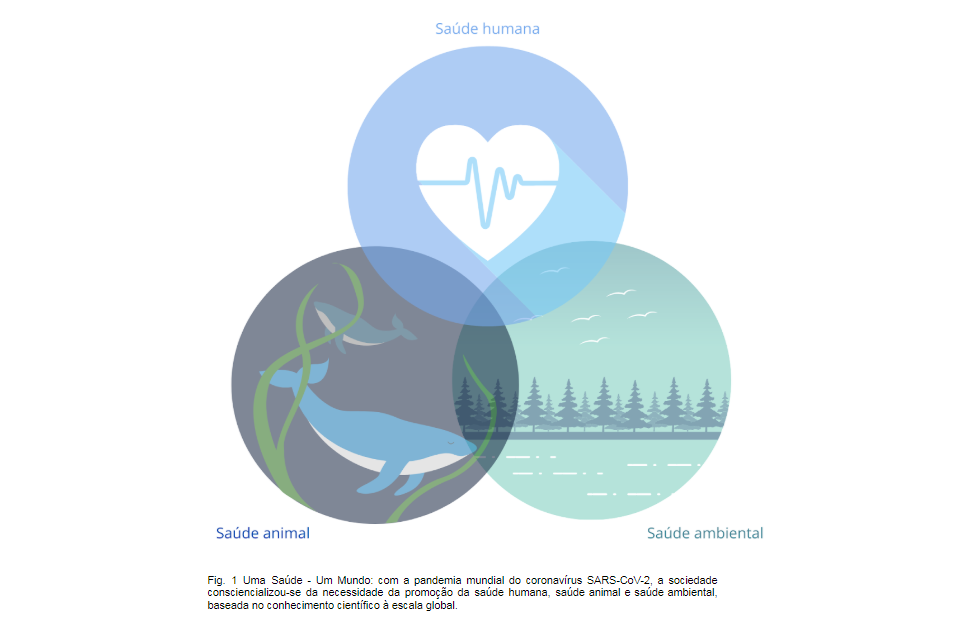 Saúde humana

Saúde animal

Saúde ambiental

Fig. 1 Uma Saúde - Um Mundo: com a pandemia mundial do coronavírus SARS-CoV-2, a sociedade consciencializou-se da necessidade da promoção da saúde humana, saúde animal e saúde ambiental, baseada no conhecimento científico à escala global.